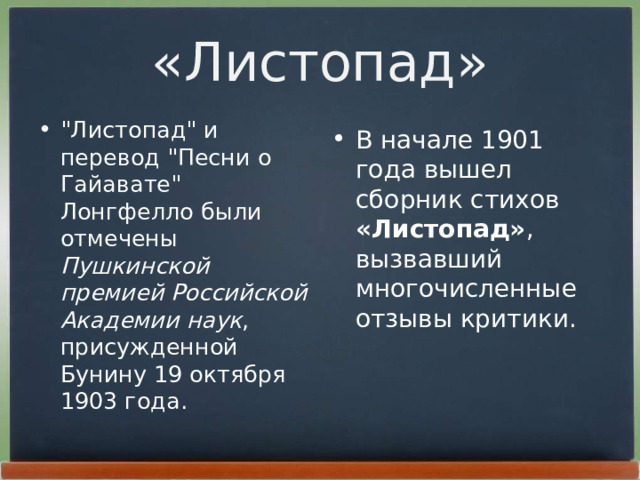 «Листопад»

• "Листопад" и перевод "Песни о Гайавате" Лонгфелло были отмечены Пушкинской премией Российской Академии наук, присужденной Бунину 19 октября 1903 года.

• В начале 1901 года вышел сборник стихов «Листопад», вызвавший многочисленные отзывы критики.